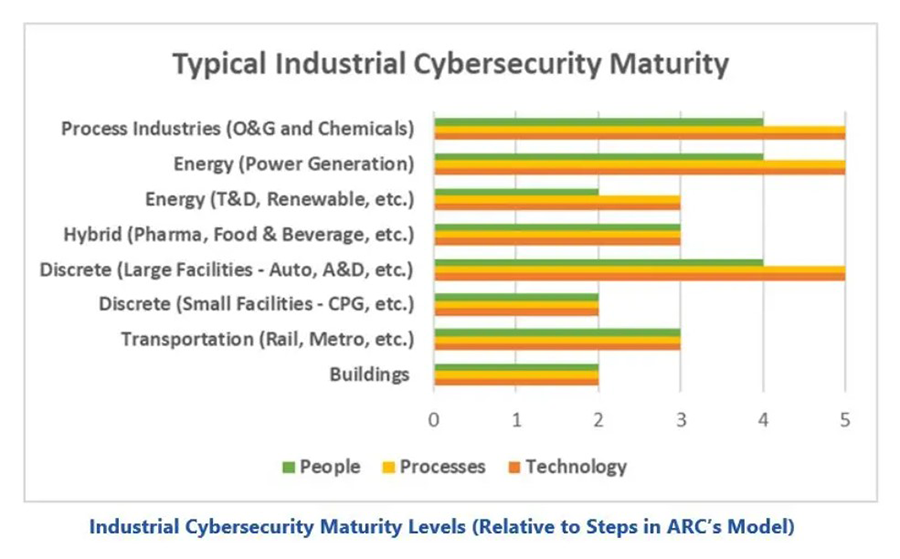 Typical Industrial Cybersecurity Maturity

Process Industries (O&G and Chemicals)
Energy (Power Generation)
Energy (T&D, Renewable, etc.)
Hybrid (Pharma, Food & Beverage, etc.)
Discrete (Large Facilities - Auto, A&D, etc.)
Discrete (Small Facilities - CPG, etc.)
Transportation (Rail, Metro, etc.)
Buildings

0 1 2 3 4 5

People Processes Technology

Industrial Cybersecurity Maturity Levels (Relative to Steps in ARC's Model)